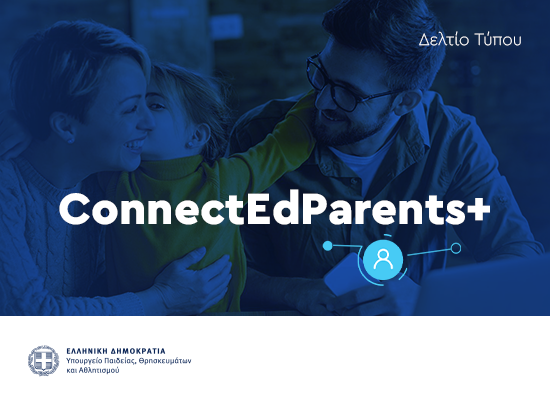 Δελτίο Τύπου

ConnectEdParents+

ΕΛΛΗΝΙΚΗ ΔΗΜΟΚΡΑΤΙΑ
Υπουργείο Παιδείας, Θρησκευμάτων και Αθλητισμού